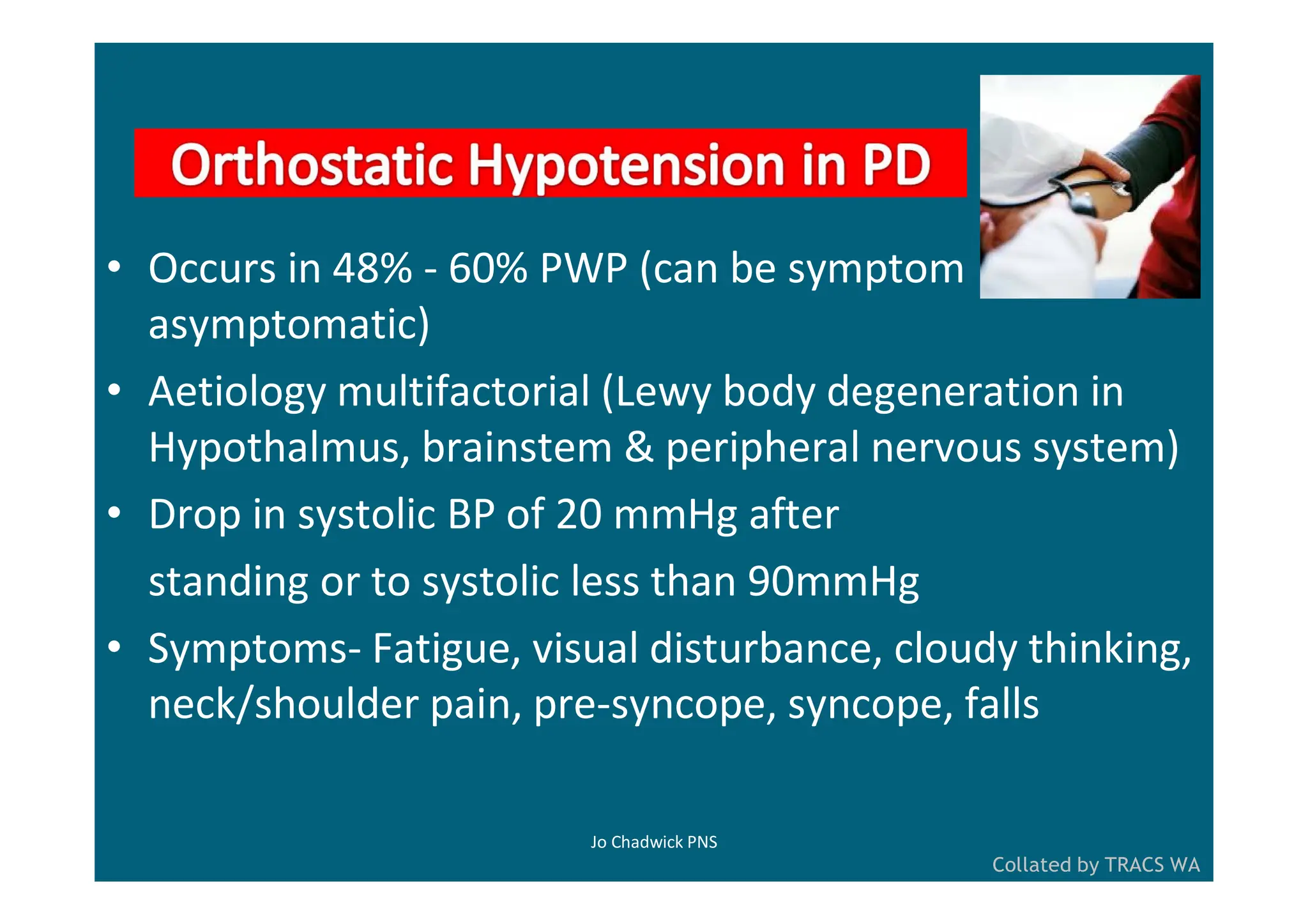 Orthostatic Hypotension in PD

• Occurs in 48% - 60% PWP (can be symptom asymptomatic)
• Aetiology multifactorial (Lewy body degeneration in Hypothalmus, brainstem & peripheral nervous system)
• Drop in systolic BP of 20 mmHg after standing or to systolic less than 90mmHg
• Symptoms- Fatigue, visual disturbance, cloudy thinking, neck/shoulder pain, pre-syncope, syncope, falls

Jo Chadwick PNS

Collated by TRACS WA